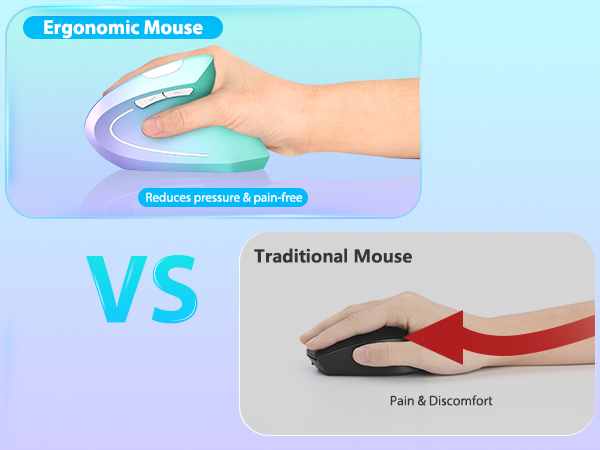 Ergonomic Mouse

Reduces pressure & pain-free

VS

Traditional Mouse

Pain & Discomfort